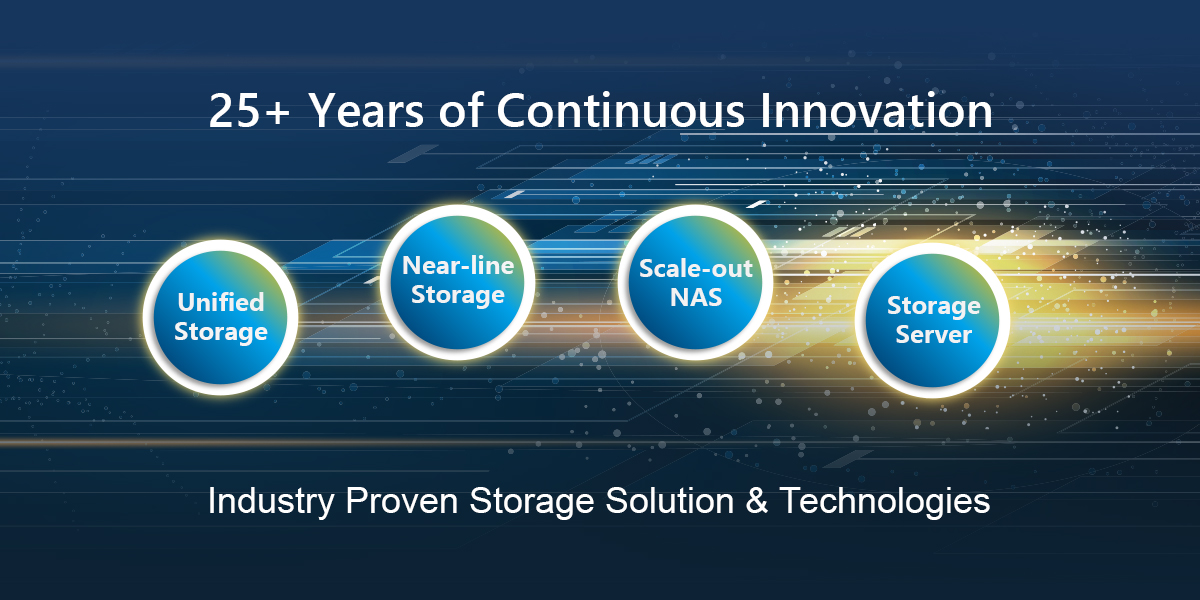 25+ Years of Continuous Innovation

Unified Storage

Near-line Storage

Scale-out NAS

Storage Server

Industry Proven Storage Solution & Technologies